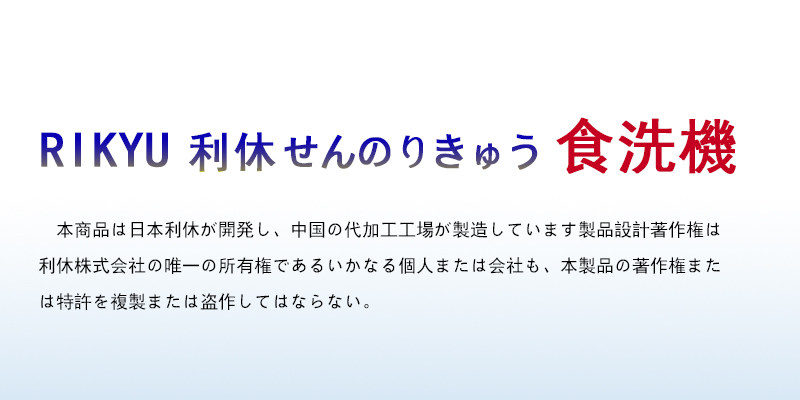 RIKYU 利休せんのりきゅう 食洗機

本商品は日本利休が開発し、中国の代加工工場が製造しています製品設計著作権は利休株式会社の唯一の所有権であるいかなる個人または会社も、本製品の著作権または特許を複製または盗作してはならない。